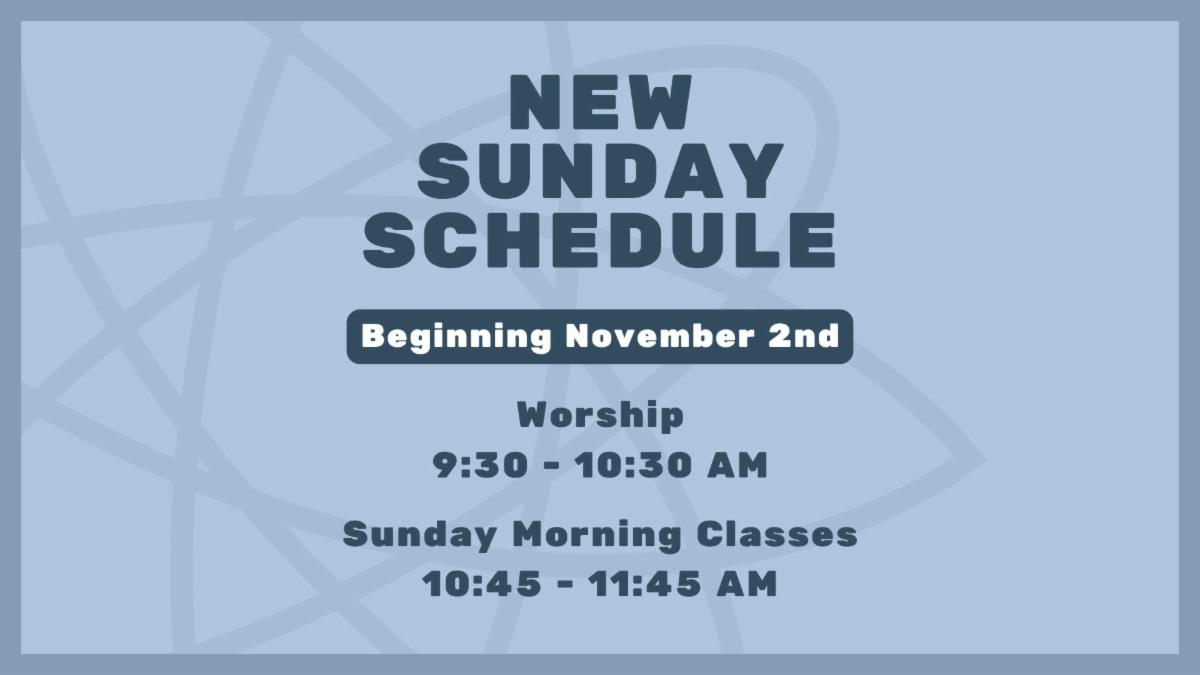 NEW SUNDAY SCHEDULE

Beginning November 2nd

Worship
9:30 - 10:30 AM

Sunday Morning Classes
10:45 - 11:45 AM